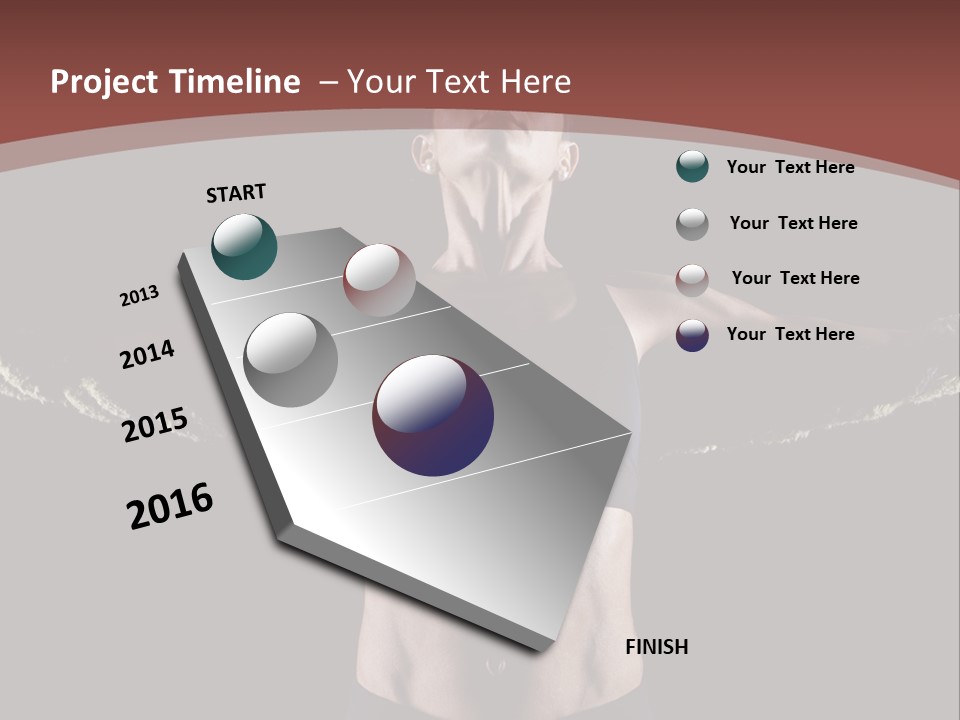 Project Timeline – Your Text Here

START

2013

2014

2015

2016

FINISH

Your Text Here

Your Text Here

Your Text Here

Your Text Here